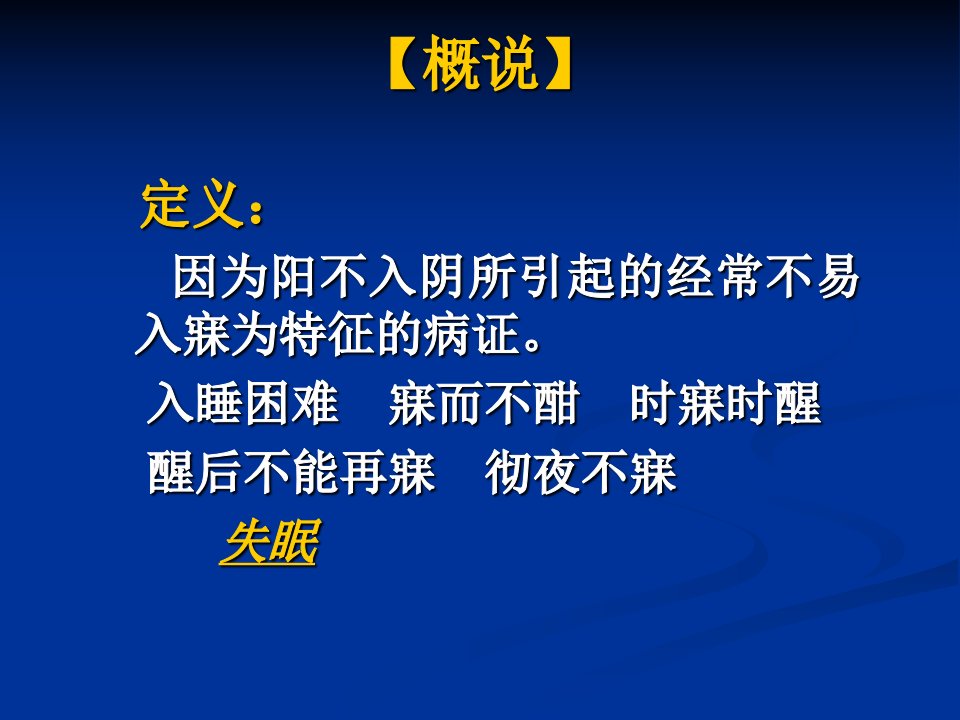 【概说】

定义：

因为阳不入阴所引起的经常不易入寐为特征的病证。

入睡困难　寐而不酣　时寐时醒

醒后不能再寐　彻夜不寐

失眠